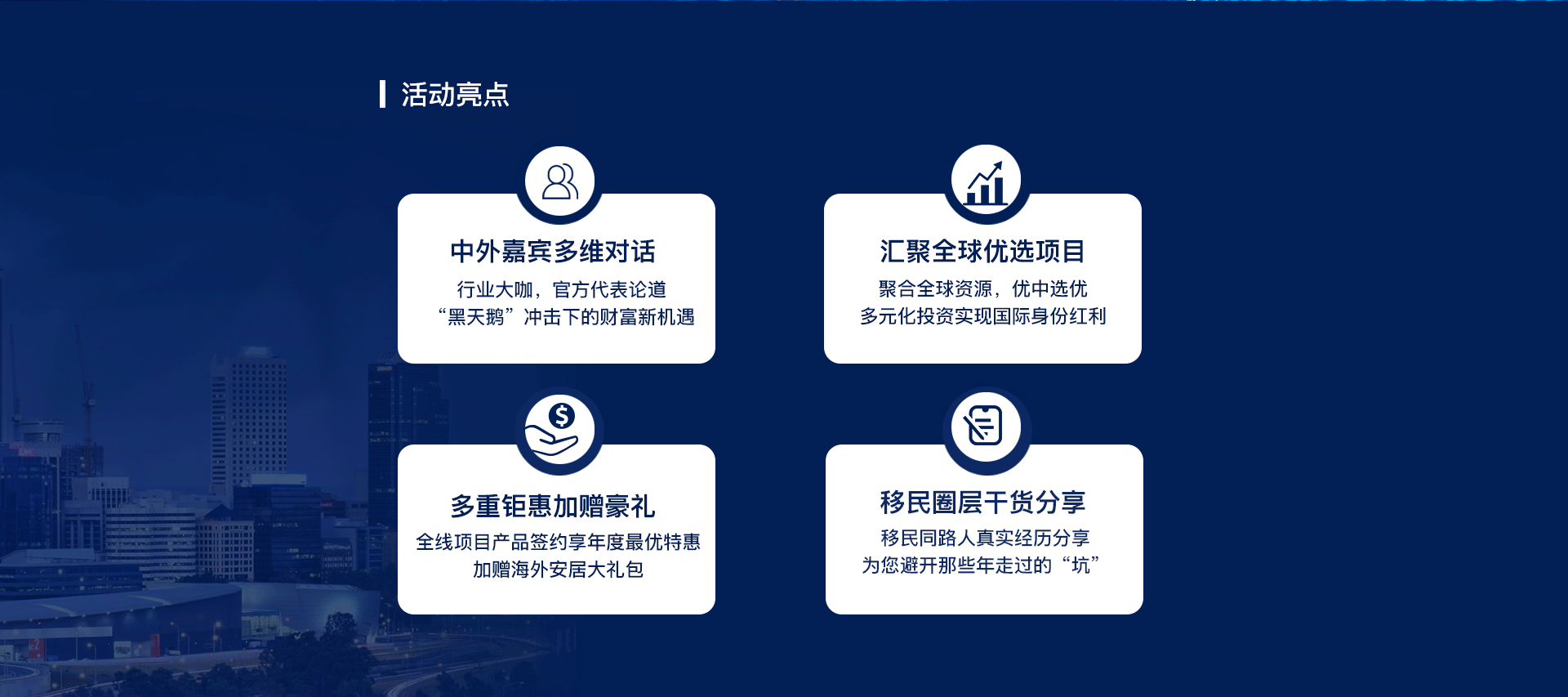 活动亮点

中外嘉宾多维对话

行业大咖，官方代表论道
“黑天鹅”冲击下的财富新机遇

汇聚全球优选项目

聚合全球资源，优中选优
多元化投资实现国际身份红利

多重钜惠加赠豪礼

全线项目产品签约享年度最优特惠
加赠海外安居大礼包

移民圈层干货分享

移民同路人真实经历分享
为您避开那些年走过的“坑”